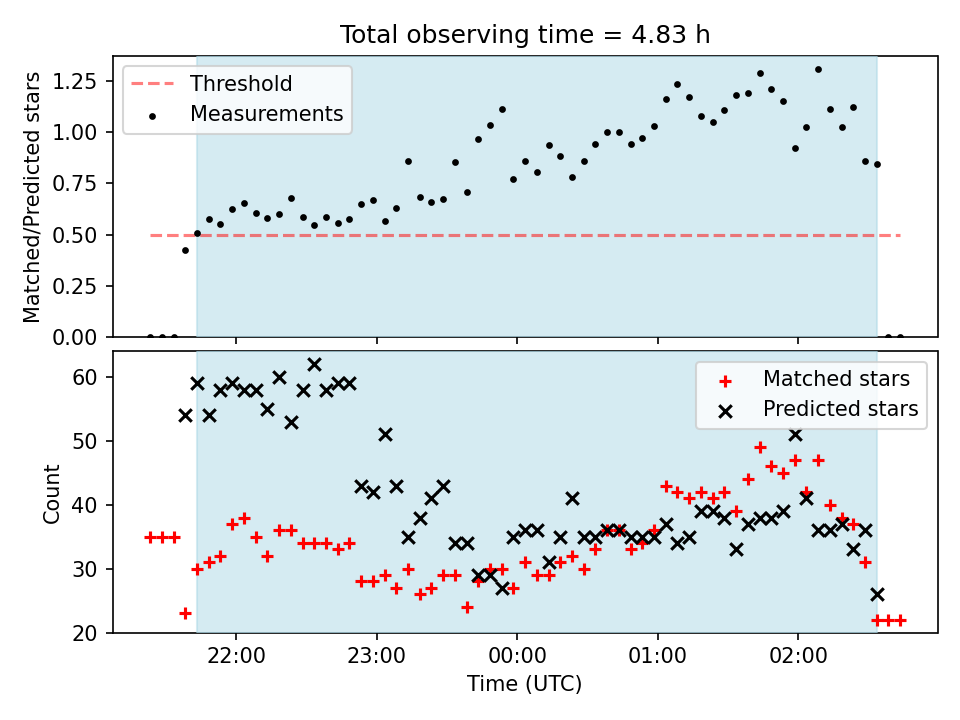 Total observing time = 4.83 h

Threshold
Measurements

Matched/Predicted stars

1.25
1.00
0.75
0.50
0.25
0.00

Matched stars
Predicted stars

Count

60
50
40
30
20

22:00
23:00
00:00
01:00
02:00

Time (UTC)